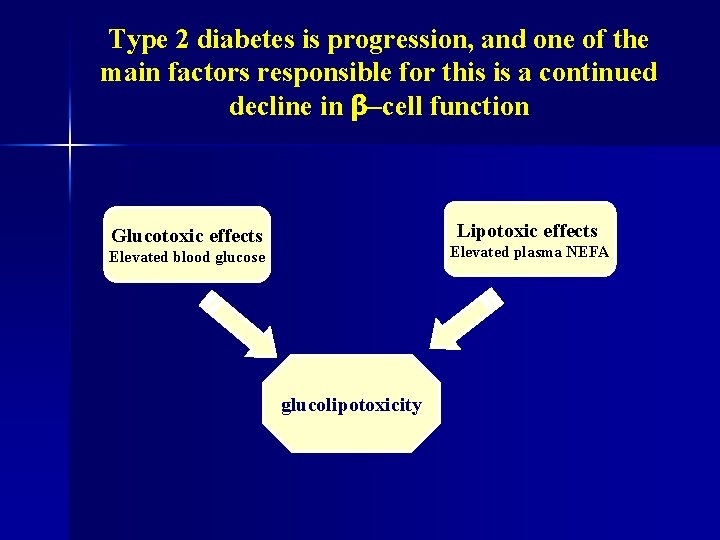 Type 2 diabetes is progression, and one of the main factors responsible for this is a continued decline in β–cell function

Glucotoxic effects
Elevated blood glucose

Lipotoxic effects
Elevated plasma NEFA

glucolipotoxicity